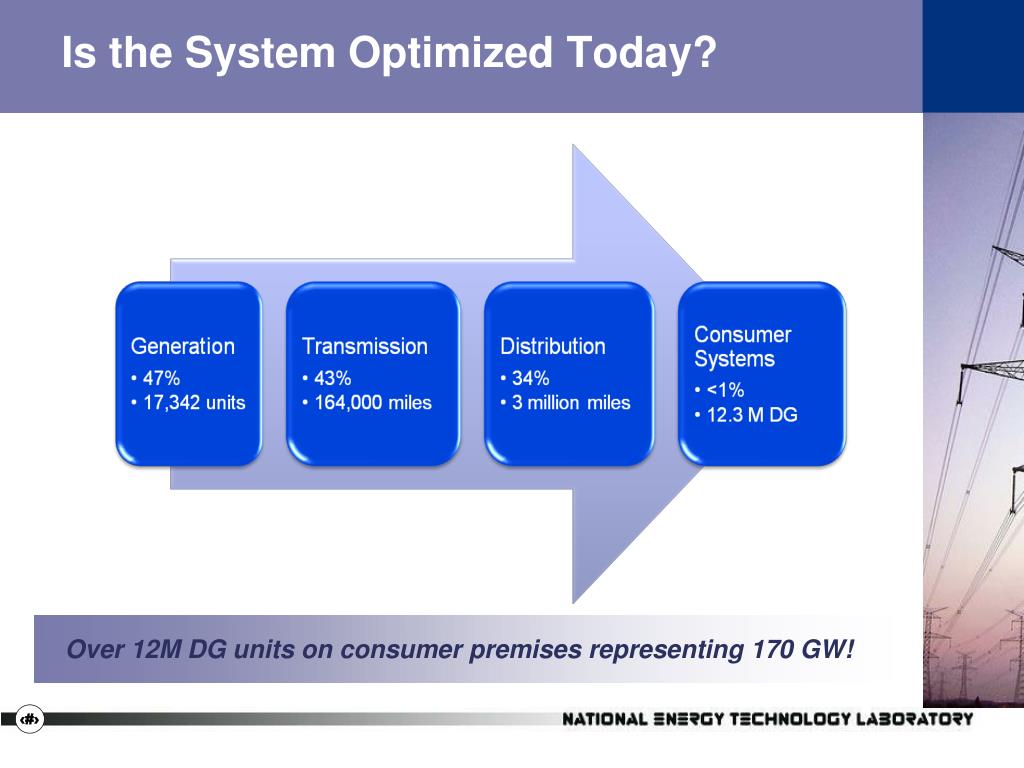 Is the System Optimized Today?

Generation
• 47%
• 17,342 units

Transmission
• 43%
• 164,000 miles

Distribution
• 34%
• 3 million miles

Consumer Systems
• <1%
• 12.3 M DG

Over 12M DG units on consumer premises representing 170 GW!

‹#›

NATIONAL ENERGY TECHNOLOGY LABORATORY